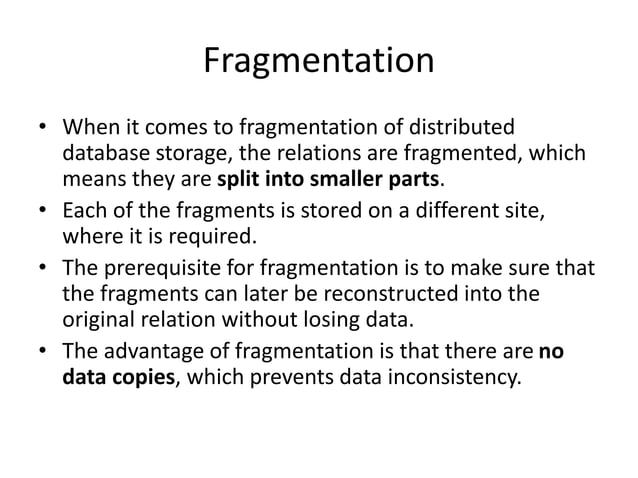 Fragmentation

• When it comes to fragmentation of distributed database storage, the relations are fragmented, which means they are split into smaller parts.
• Each of the fragments is stored on a different site, where it is required.
• The prerequisite for fragmentation is to make sure that the fragments can later be reconstructed into the original relation without losing data.
• The advantage of fragmentation is that there are no data copies, which prevents data inconsistency.